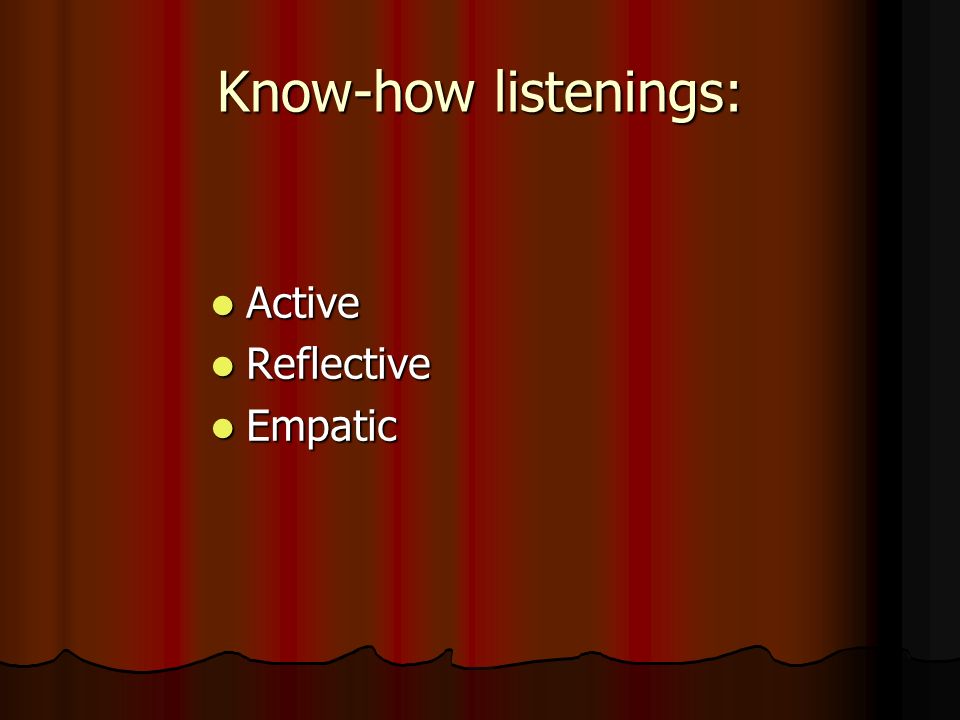 Know-how listenings:

- Active
- Reflective
- Empatic